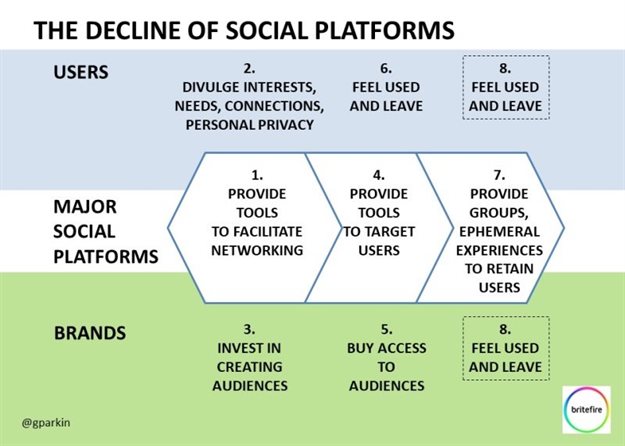 THE DECLINE OF SOCIAL PLATFORMS

USERS

2.
DIVULGE INTERESTS, NEEDS, CONNECTIONS, PERSONAL PRIVACY

6.
FEEL USED AND LEAVE

8.
FEEL USED AND LEAVE

MAJOR SOCIAL PLATFORMS

1.
PROVIDE TOOLS TO FACILITATE NETWORKING

4.
PROVIDE TOOLS TO TARGET USERS

7.
PROVIDE GROUPS, EPHEMERAL EXPERIENCES TO RETAIN USERS

BRANDS

3.
INVEST IN CREATING AUDIENCES

5.
BUY ACCESS TO AUDIENCES

8.
FEEL USED AND LEAVE

@gparkin

britefire